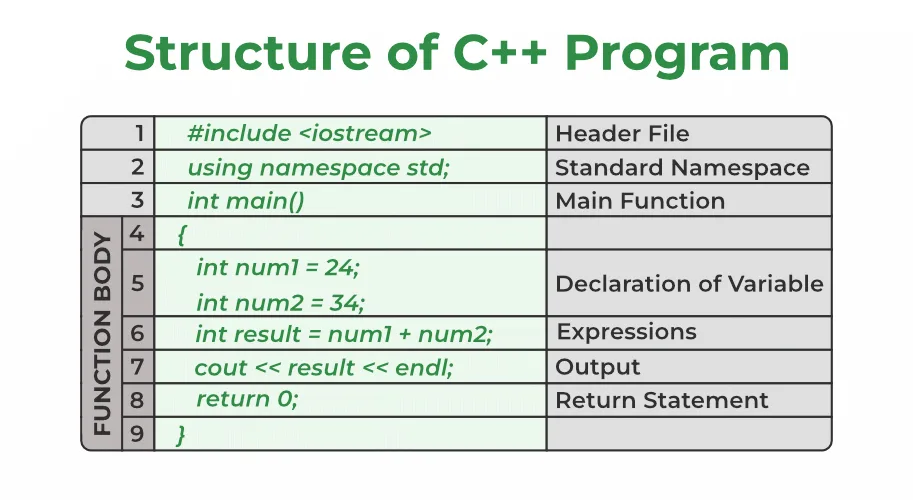 Structure of C++ Program

| | | | |
|---|---|---|---|
| | 1 | #include <iostream> | Header File |
| | 2 | using namespace std; | Standard Namespace |
| | 3 | int main() | Main Function |
| FUNCTION BODY | 4 | { | |
| | 5 | int num1 = 24; int num2 = 34; | Declaration of Variable |
| | 6 | int result = num1 + num2; | Expressions |
| | 7 | cout << result << endl; | Output |
| | 8 | return 0; | Return Statement |
| | 9 | } | |